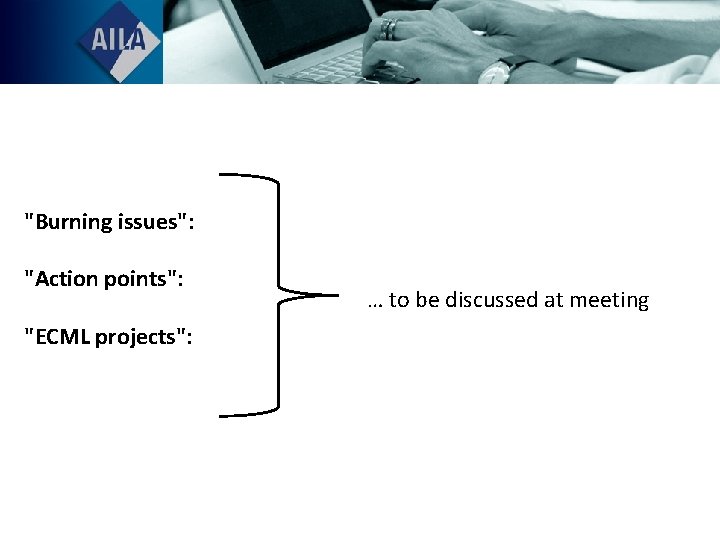 AILA

"Burning issues":

"Action points":

"ECML projects":

… to be discussed at meeting